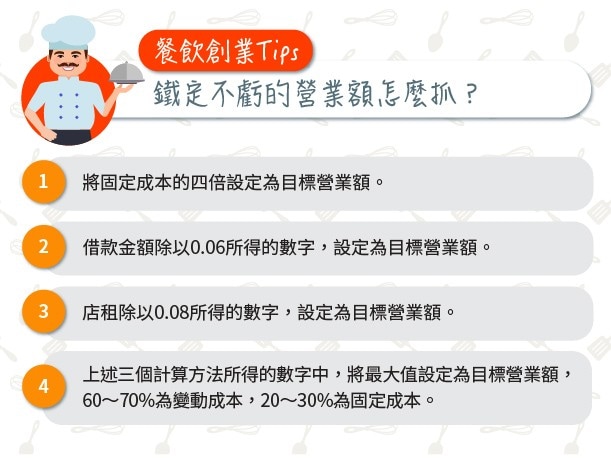 餐飲創業Tips
鐵定不虧的營業額怎麼抓？

1 將固定成本的四倍設定為目標營業額。

2 借款金額除以0.06所得的數字，設定為目標營業額。

3 店租除以0.08所得的數字，設定為目標營業額。

4 上述三個計算方法所得的數字中，將最大值設定為目標營業額，60～70%為變動成本，20～30%為固定成本。